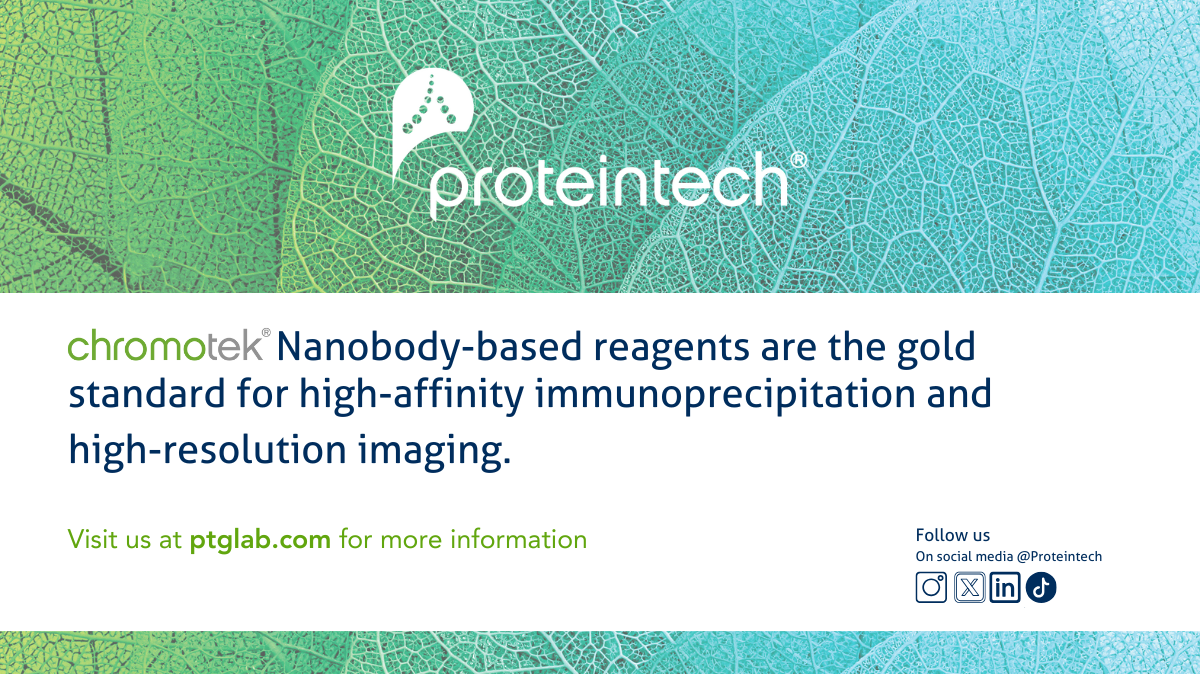 proteintech®

chromotek® Nanobody-based reagents are the gold standard for high-affinity immunoprecipitation and high-resolution imaging.

Visit us at ptglab.com for more information

Follow us
On social media @Proteintech